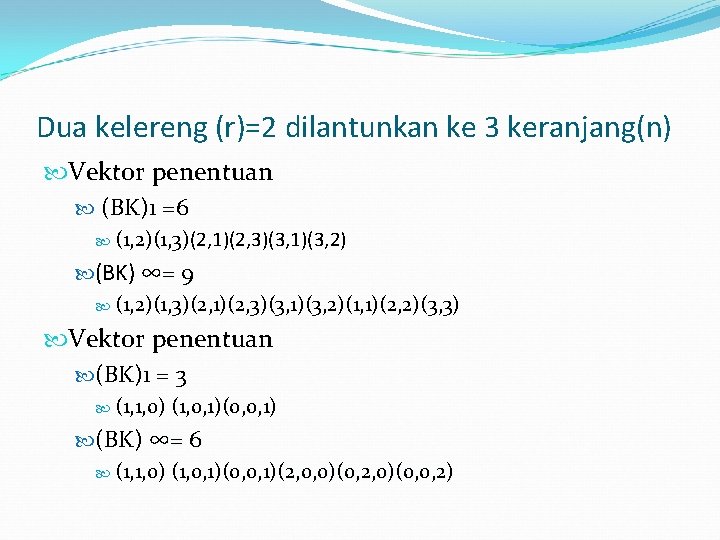 Dua kelereng (r)=2 dilantunkan ke 3 keranjang(n)

Vektor penentuan

(BK)1 =6

(1,2)(1,3)(2,1)(2,3)(3,1)(3,2)

(BK) ∞= 9

(1,2)(1,3)(2,1)(2,3)(3,1)(3,2)(1,1)(2,2)(3,3)

Vektor penentuan

(BK)1 = 3

(1,1,0) (1,0,1)(0,0,1)

(BK) ∞= 6

(1,1,0) (1,0,1)(0,0,1)(2,0,0)(0,2,0)(0,0,2)